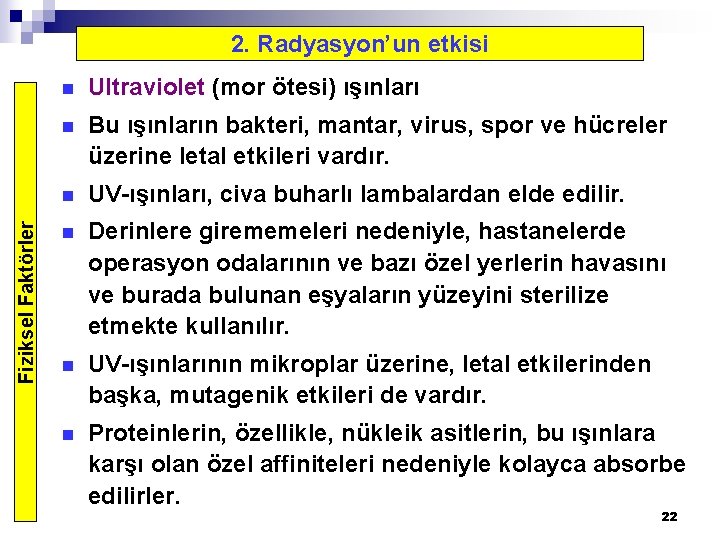 2. Radyasyon'un etkisi

Fiziksel Faktörler

Ultraviolet (mor ötesi) ışınları

Bu ışınların bakteri, mantar, virus, spor ve hücreler üzerine letal etkileri vardır.

UV-ışınları, civa buharlı lambalardan elde edilir.

Derinlere girememeleri nedeniyle, hastanelerde operasyon odalarının ve bazı özel yerlerin havasını ve burada bulunan eşyaların yüzeyini sterilize etmekte kullanılır.

UV-ışınlarının mikroplar üzerine, letal etkilerinden başka, mutagenik etkileri de vardır.

Proteinlerin, özellikle, nükleik asitlerin, bu ışınlara karşı olan özel affiniteleri nedeniyle kolayca absorbe edilirler.

22